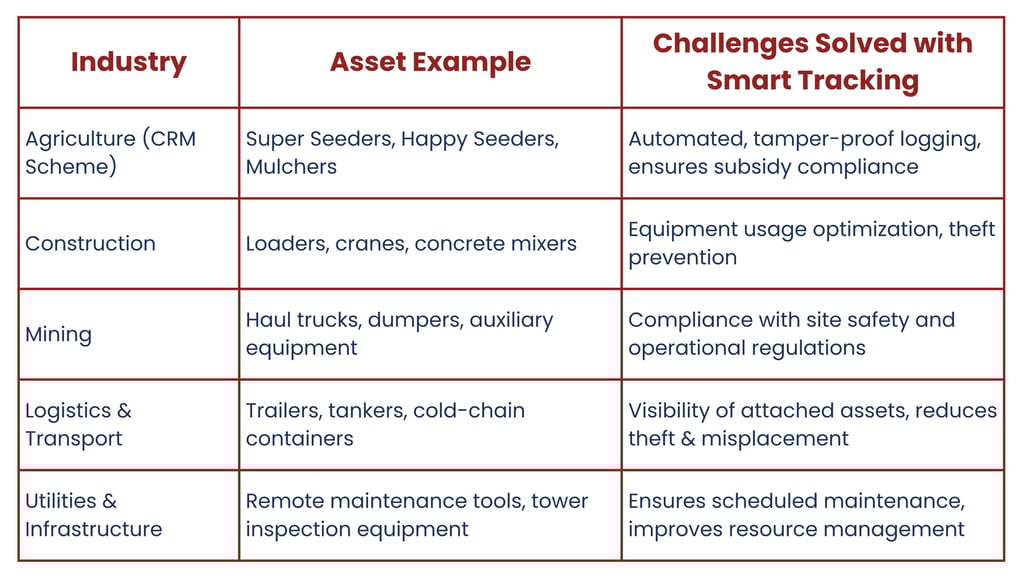 | Industry | Asset Example | Challenges Solved with Smart Tracking |
|---|---|---|
| Agriculture (CRM Scheme) | Super Seeders, Happy Seeders, Mulchers | Automated, tamper-proof logging, ensures subsidy compliance |
| Construction | Loaders, cranes, concrete mixers | Equipment usage optimization, theft prevention |
| Mining | Haul trucks, dumpers, auxiliary equipment | Compliance with site safety and operational regulations |
| Logistics & Transport | Trailers, tankers, cold-chain containers | Visibility of attached assets, reduces theft & misplacement |
| Utilities & Infrastructure | Remote maintenance tools, tower inspection equipment | Ensures scheduled maintenance, improves resource management |